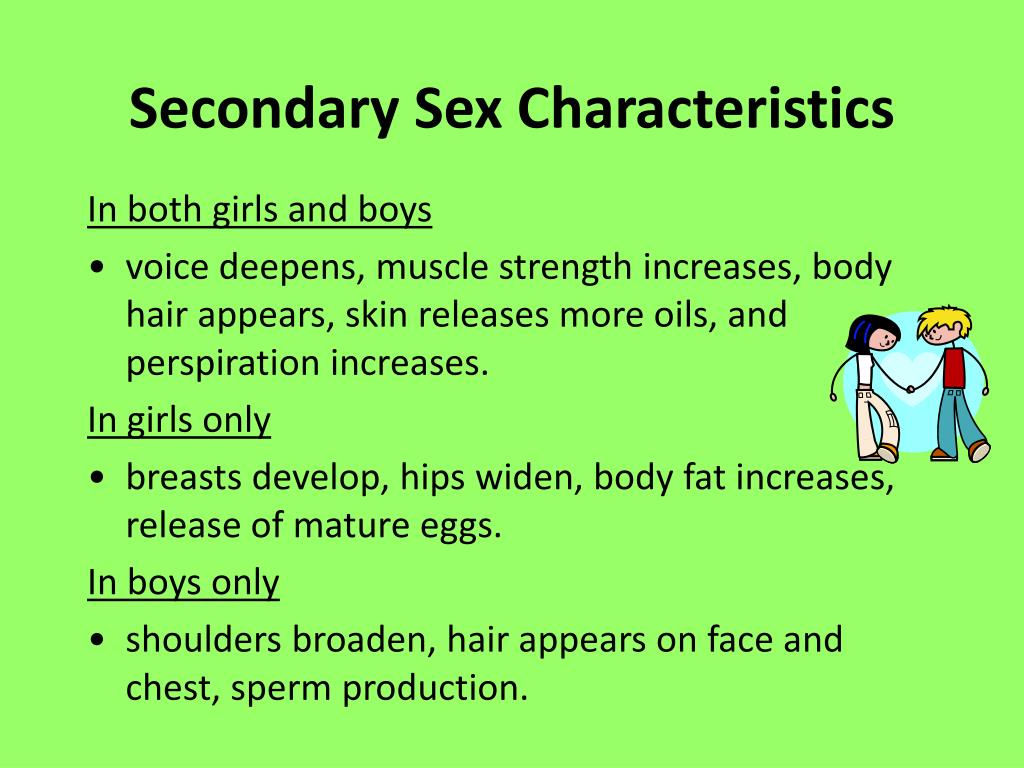 Secondary Sex Characteristics

In both girls and boys

• voice deepens, muscle strength increases, body hair appears, skin releases more oils, and perspiration increases.

In girls only

• breasts develop, hips widen, body fat increases, release of mature eggs.

In boys only

• shoulders broaden, hair appears on face and chest, sperm production.